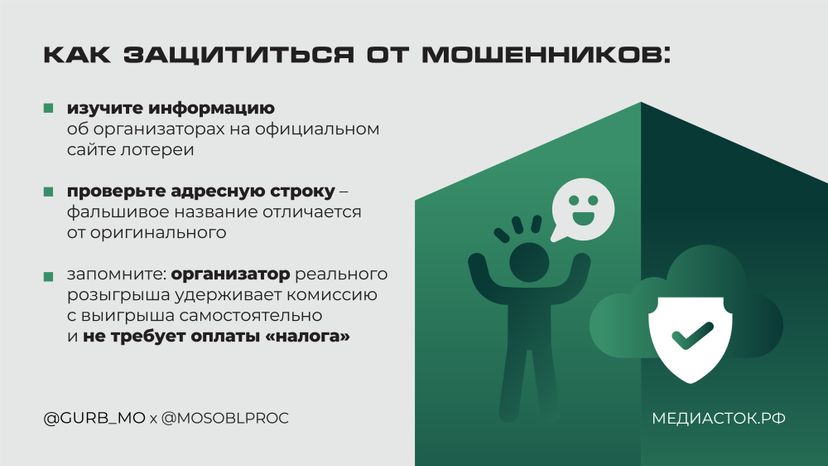 КАК ЗАЩИТИТЬСЯ ОТ МОШЕННИКОВ:

изучите информацию об организаторах на официальном сайте лотереи

проверьте адресную строку – фальшивое название отличается от оригинального

запомните: организатор реального розыгрыша удерживает комиссию с выигрыша самостоятельно и не требует оплаты «налога»

@GURB_MO x @MOSOBLPROC

МЕДИАСТОК.РФ